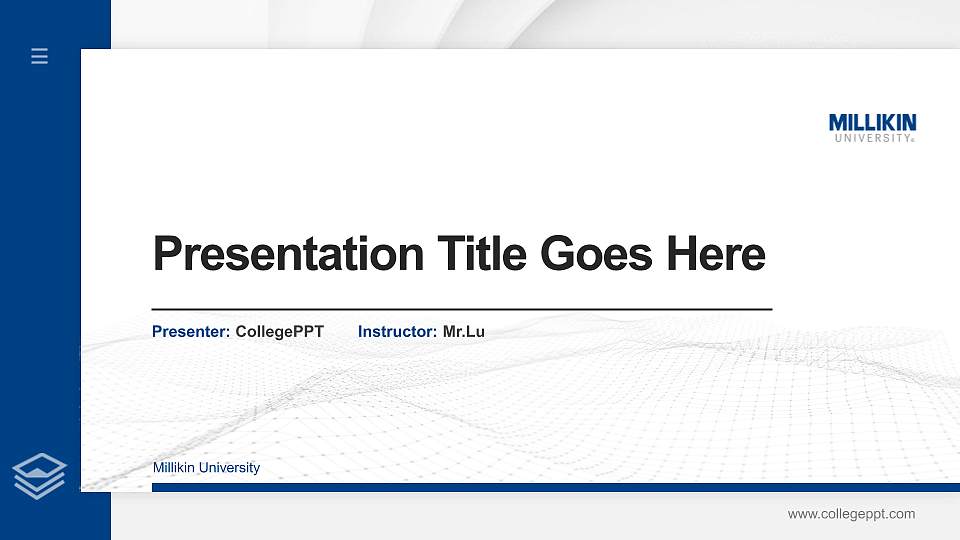 MILLIKIN
UNIVERSITY

Presentation Title Goes Here

Presenter: CollegePPT Instructor: Mr.Lu

Millikin University

www.collegeppt.com